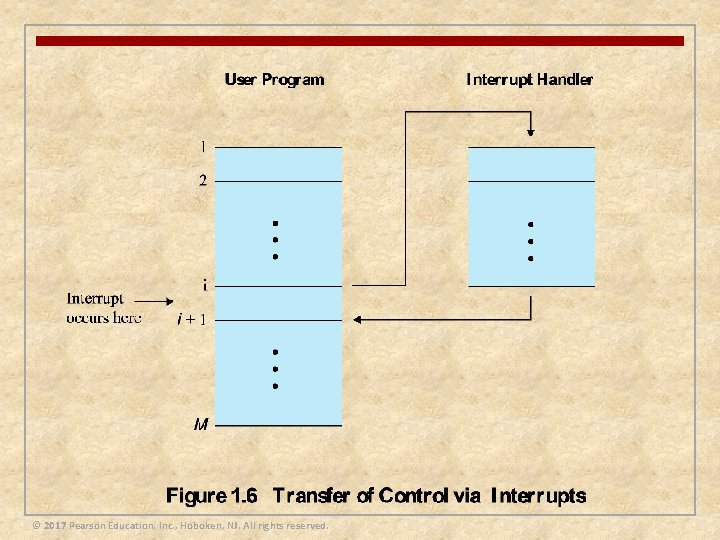 User Program

Interrupt Handler

1

2

i

Interrupt occurs here

$i + 1$

$M$

Figure 1.6 Transfer of Control via Interrupts

© 2017 Pearson Education, Inc., Hoboken, NJ. All rights reserved.